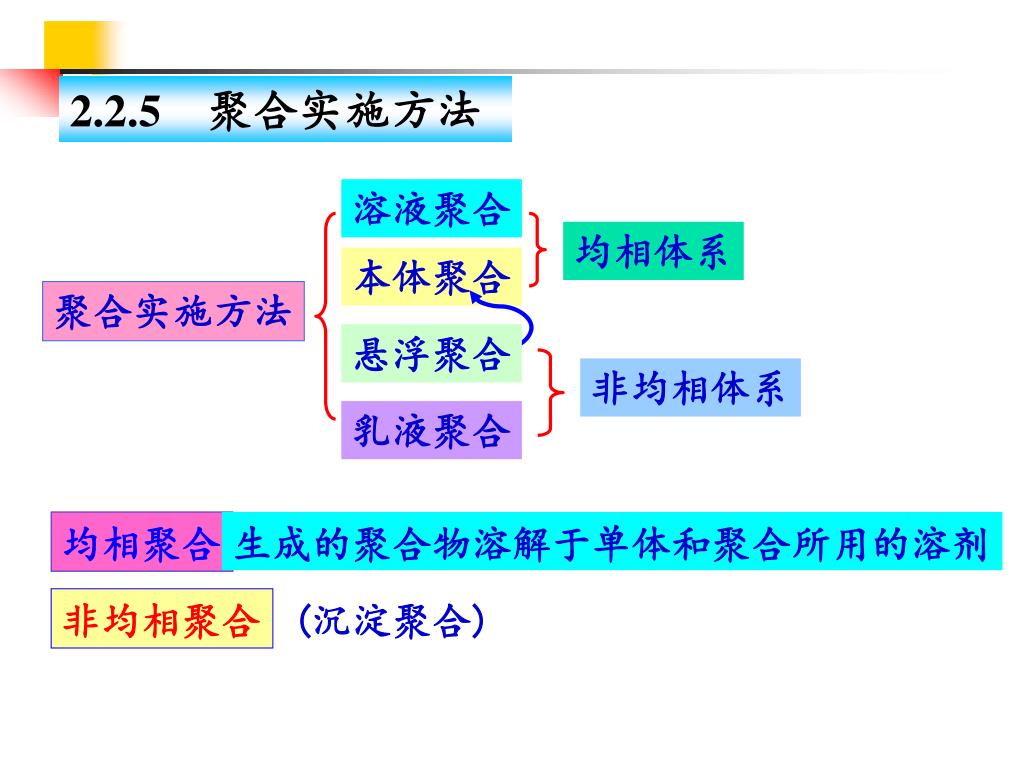 2.2.5 聚合实施方法

聚合实施方法

溶液聚合
本体聚合
悬浮聚合
乳液聚合

均相体系

非均相体系

均相聚合 生成的聚合物溶解于单体和聚合所用的溶剂

非均相聚合 (沉淀聚合)